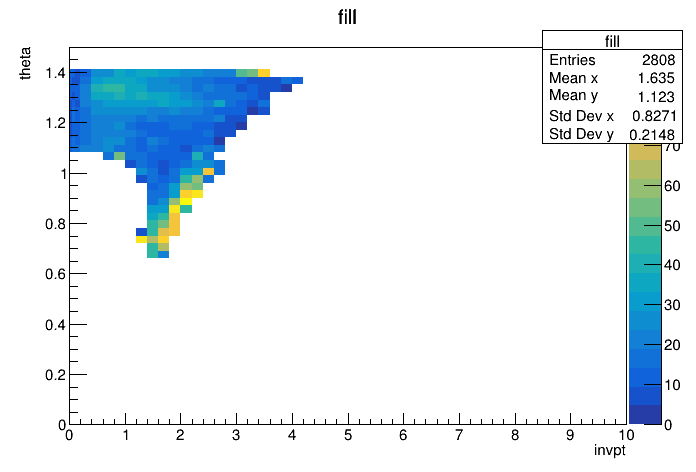 fill

| fill | |
|---|---|
| Entries | 2808 |
| Mean x | 1.635 |
| Mean y | 1.123 |
| Std Dev x | 0.8271 |
| Std Dev y | 0.2148 |

theta

1.4
1.2
1
0.8
0.6
0.4
0.2
0

0 1 2 3 4 5 6 7 8 9 10

invpt

70
60
50
40
30
20
10
0